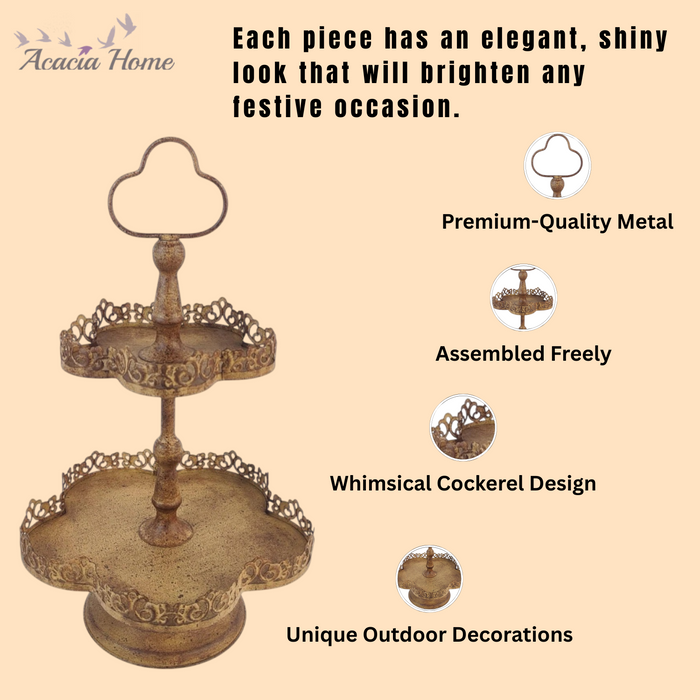 Acacia Home

Each piece has an elegant, shiny look that will brighten any festive occasion.

Premium-Quality Metal

Assembled Freely

Whimsical Cockerel Design

Unique Outdoor Decorations